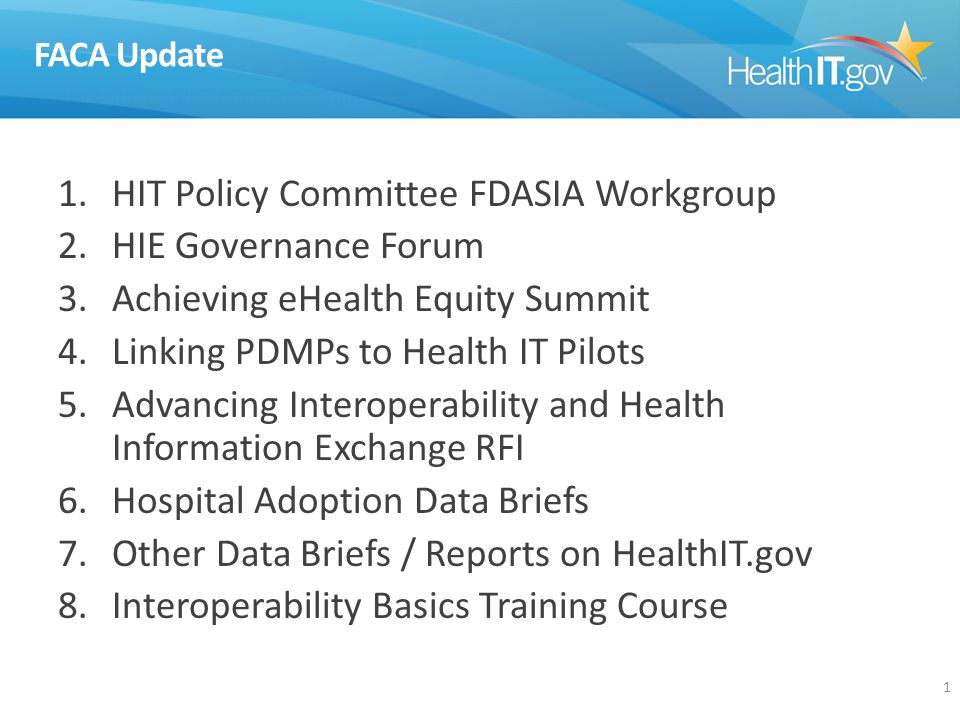 FACA Update

HealthIT.gov

1. HIT Policy Committee FDASIA Workgroup
2. HIE Governance Forum
3. Achieving eHealth Equity Summit
4. Linking PDMPs to Health IT Pilots
5. Advancing Interoperability and Health Information Exchange RFI
6. Hospital Adoption Data Briefs
7. Other Data Briefs / Reports on HealthIT.gov
8. Interoperability Basics Training Course

1